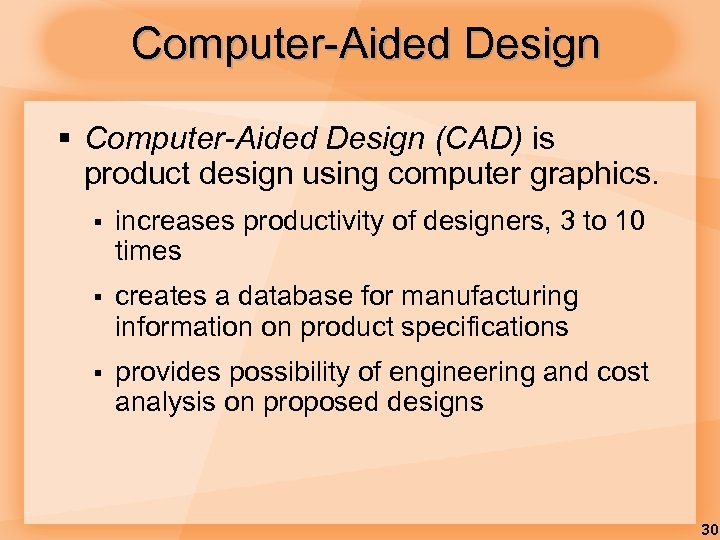 Computer-Aided Design

▪ Computer-Aided Design (CAD) is product design using computer graphics.

▪ increases productivity of designers, 3 to 10 times

▪ creates a database for manufacturing information on product specifications

▪ provides possibility of engineering and cost analysis on proposed designs

30